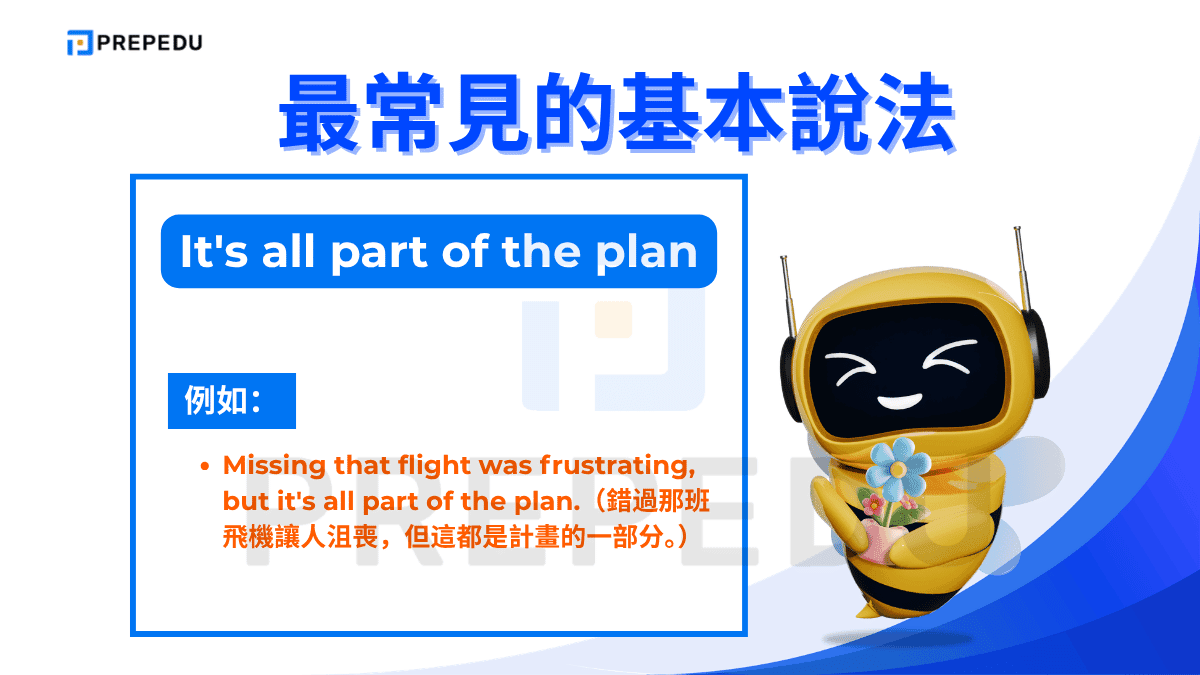 PREPEDU

最常見的基本說法

It's all part of the plan

例如：

• Missing that flight was frustrating, but it's all part of the plan.（錯過那班飛機讓人沮喪，但這都是計畫的一部分。）

PREPEDU